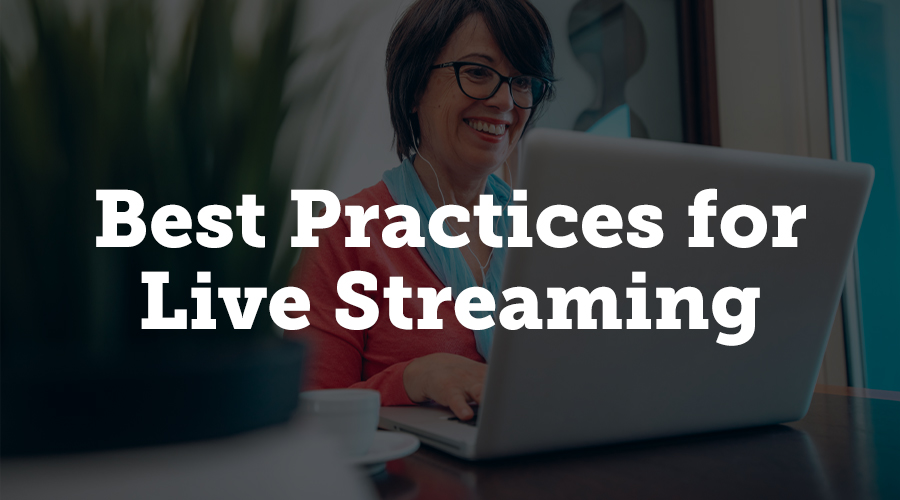 Best Practices for Live Streaming